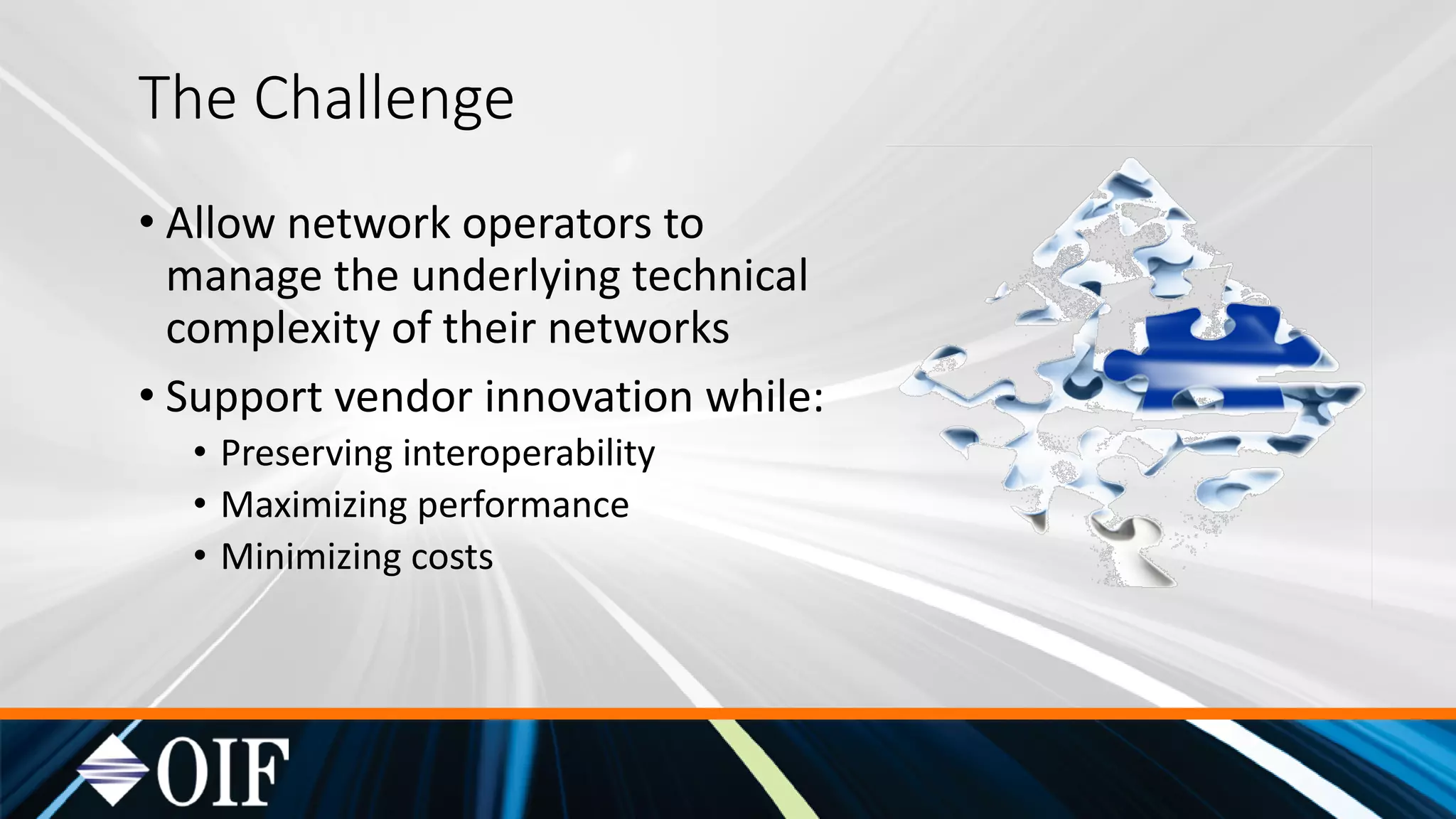 The Challenge

• Allow network operators to manage the underlying technical complexity of their networks

• Support vendor innovation while:
  • Preserving interoperability
  • Maximizing performance
  • Minimizing costs

OIF